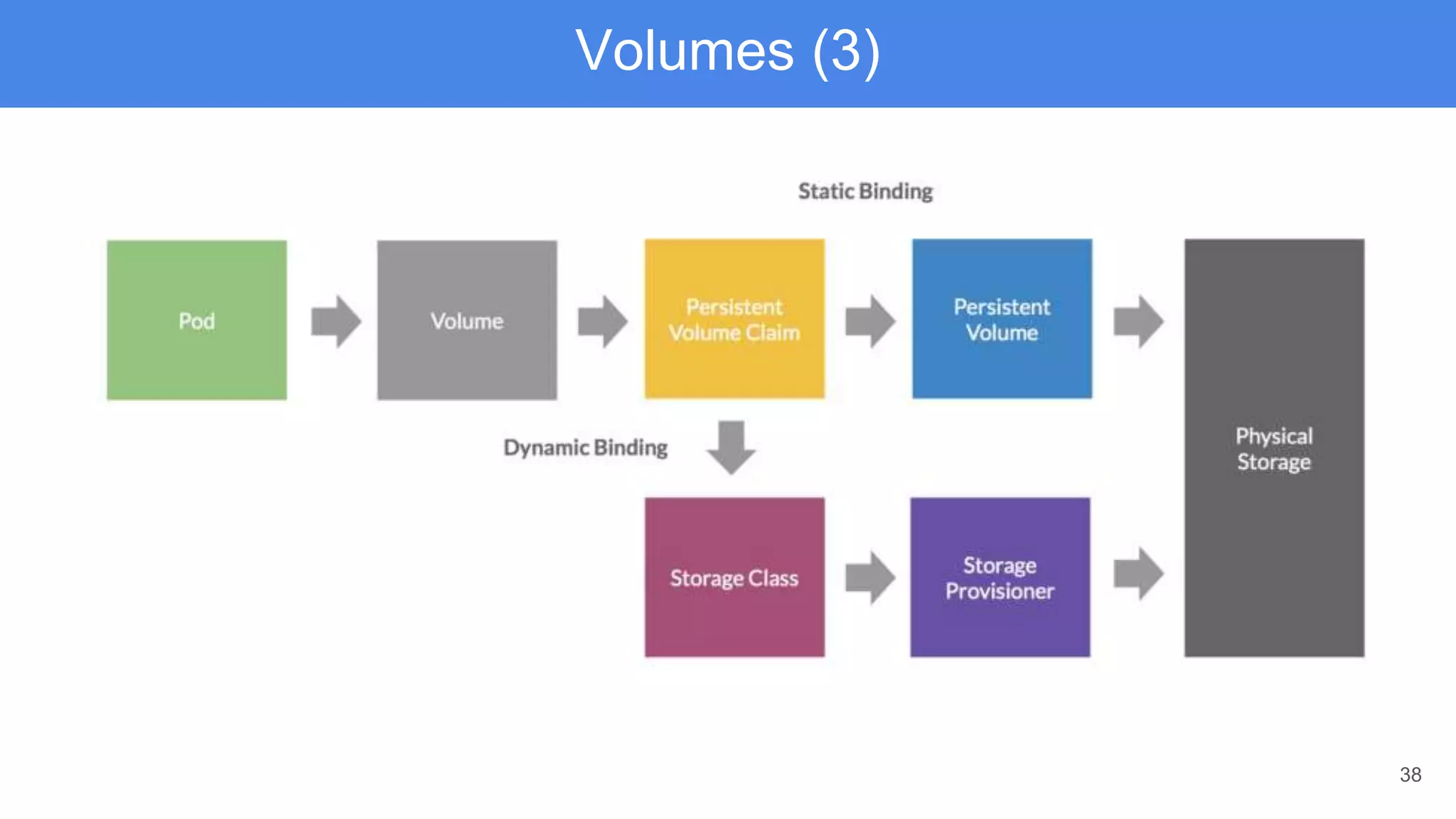 Volumes (3)

Static Binding

Pod

Volume

Persistent Volume Claim

Persistent Volume

Physical Storage

Dynamic Binding

Storage Class

Storage Provisioner

38